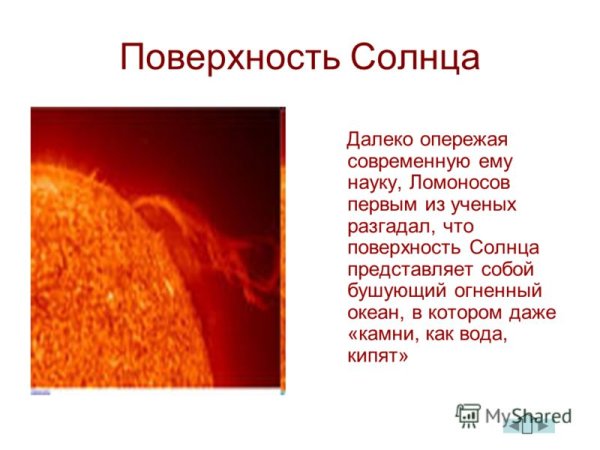 Поверхность Солнца

Далеко опережая современную ему науку, Ломоносов первым из ученых разгадал, что поверхность Солнца представляет собой бушующий огненный океан, в котором даже «камни, как вода, кипят»

MyShared